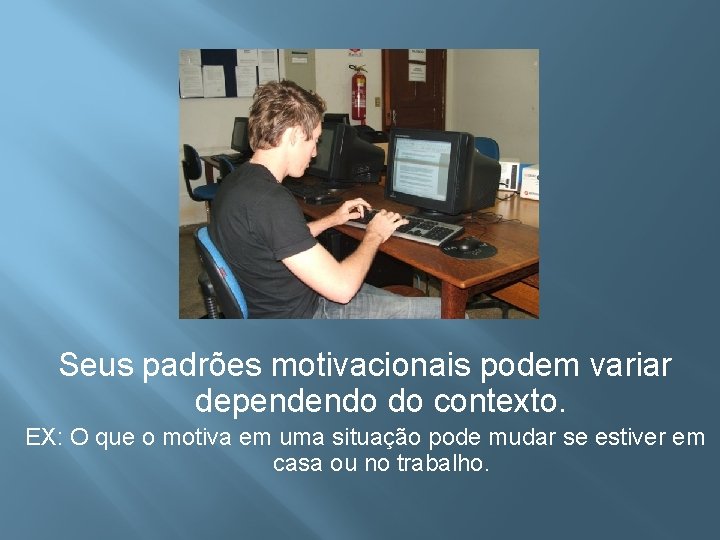 Seus padrões motivacionais podem variar dependendo do contexto.

EX: O que o motiva em uma situação pode mudar se estiver em casa ou no trabalho.